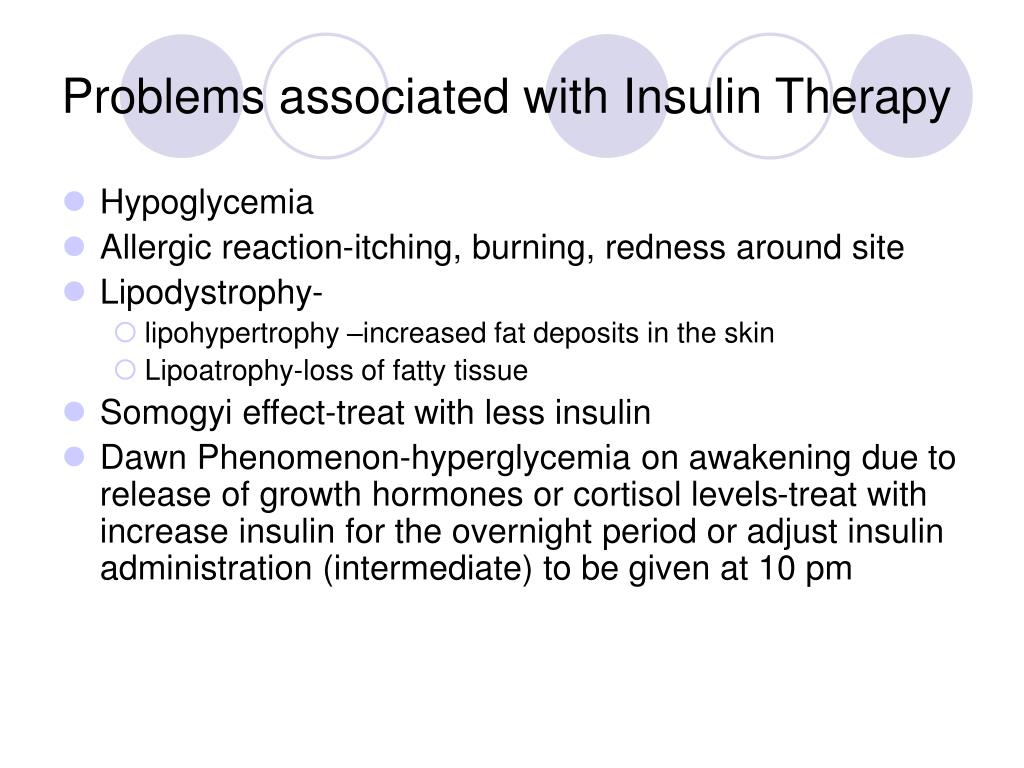 Problems associated with Insulin Therapy

- Hypoglycemia
- Allergic reaction-itching, burning, redness around site
- Lipodystrophy-
  - lipohypertrophy –increased fat deposits in the skin
  - Lipoatrophy-loss of fatty tissue
- Somogyi effect-treat with less insulin
- Dawn Phenomenon-hyperglycemia on awakening due to release of growth hormones or cortisol levels-treat with increase insulin for the overnight period or adjust insulin administration (intermediate) to be given at 10 pm